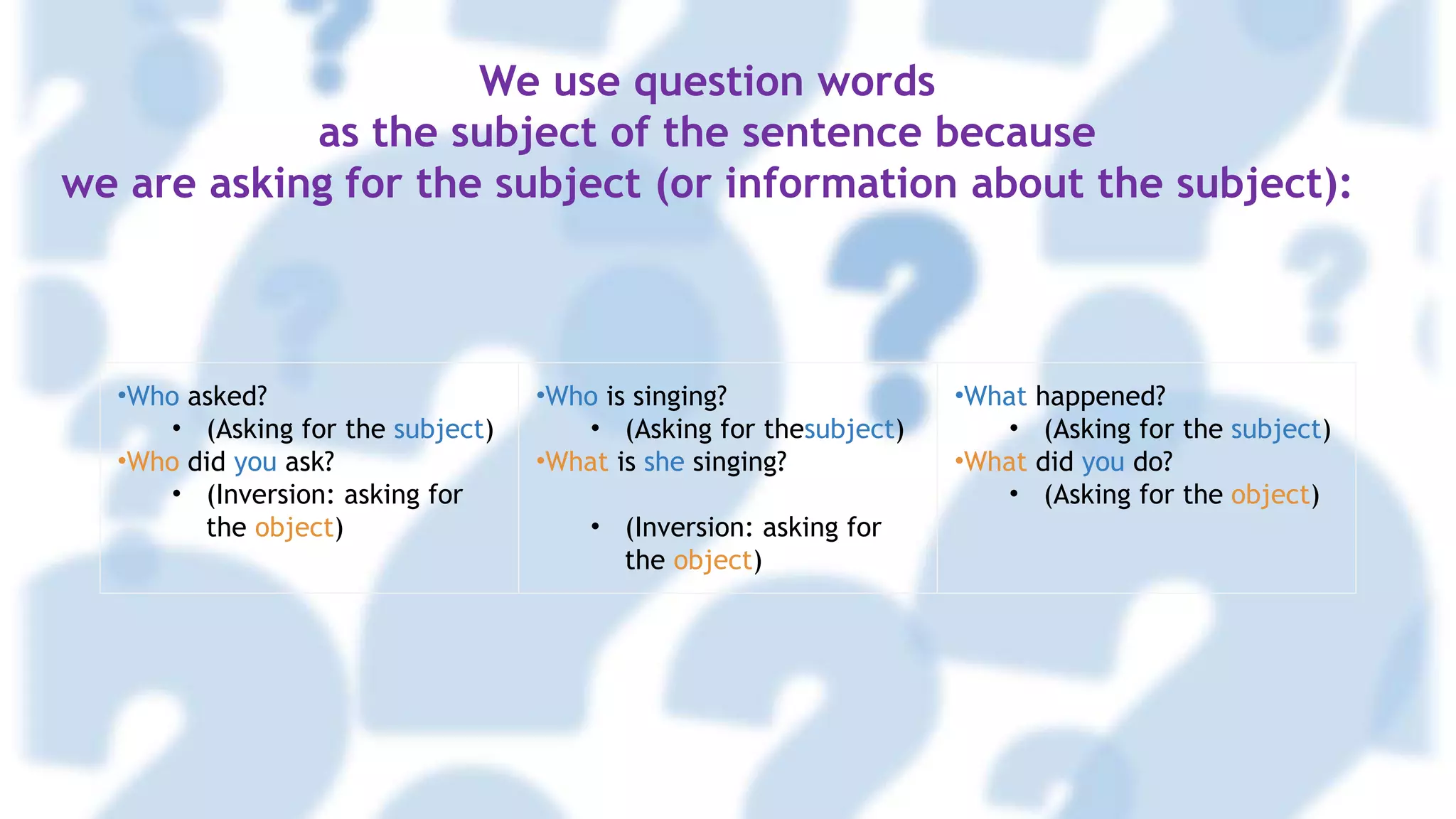 We use question words
as the subject of the sentence because
we are asking for the subject (or information about the subject):

•Who asked?
• (Asking for the subject)
•Who did you ask?
• (Inversion: asking for the object)

•Who is singing?
• (Asking for thesubject)
•What is she singing?

• (Inversion: asking for the object)

•What happened?
• (Asking for the subject)
•What did you do?
• (Asking for the object)